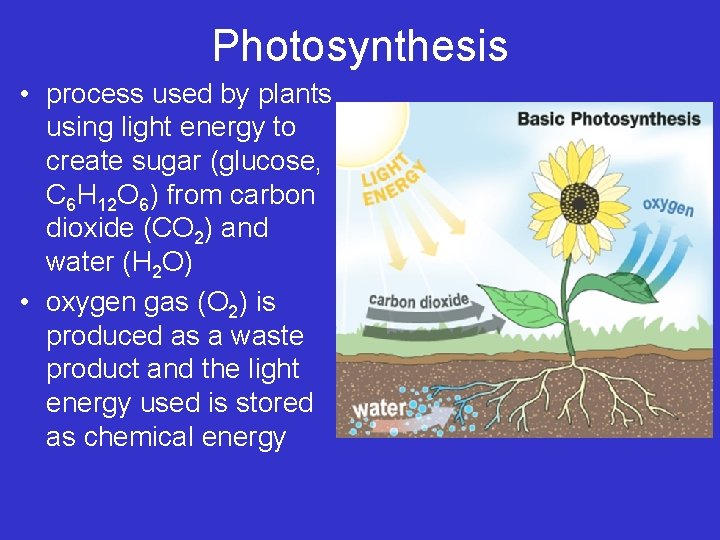 Photosynthesis

• process used by plants using light energy to create sugar (glucose, $C_6H_{12}O_6$) from carbon dioxide ($CO_2$) and water ($H_2O$)

• oxygen gas ($O_2$) is produced as a waste product and the light energy used is stored as chemical energy

Basic Photosynthesis

LIGHT ENERGY

oxygen

carbon dioxide

water